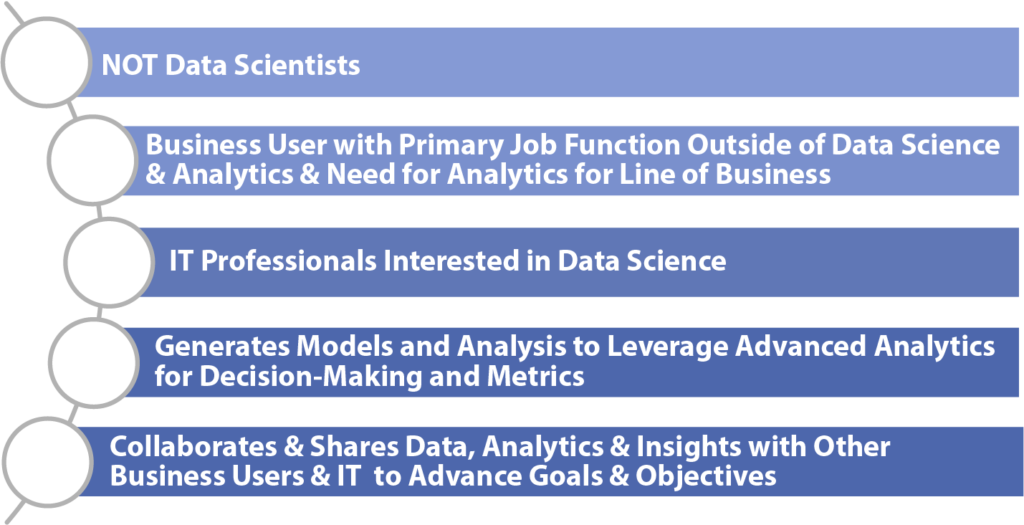 NOT Data Scientists

Business User with Primary Job Function Outside of Data Science & Analytics & Need for Analytics for Line of Business

IT Professionals Interested in Data Science

Generates Models and Analysis to Leverage Advanced Analytics for Decision-Making and Metrics

Collaborates & Shares Data, Analytics & Insights with Other Business Users & IT to Advance Goals & Objectives